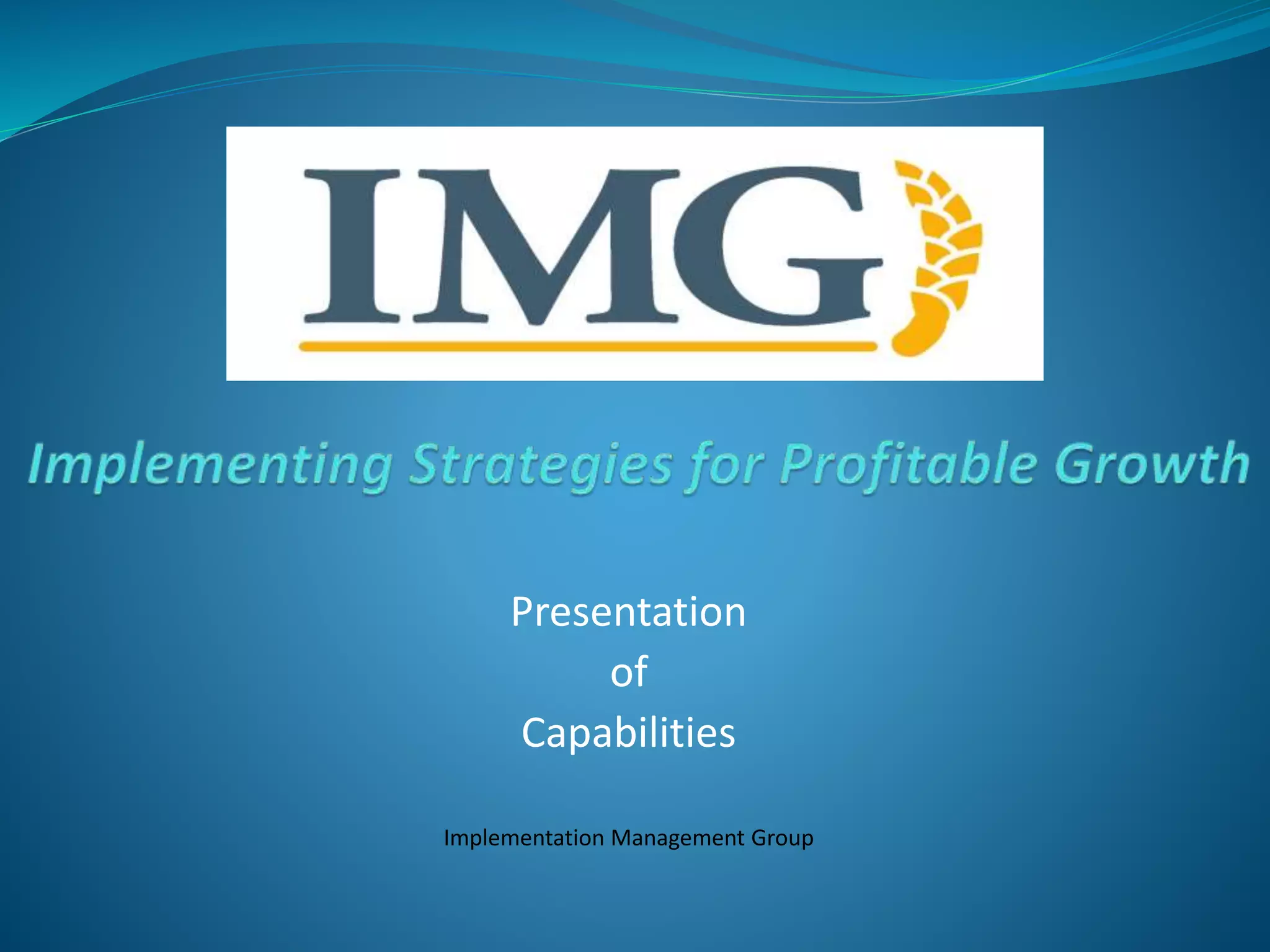 IMG

Implementing Strategies for Profitable Growth

Presentation
of
Capabilities

Implementation Management Group